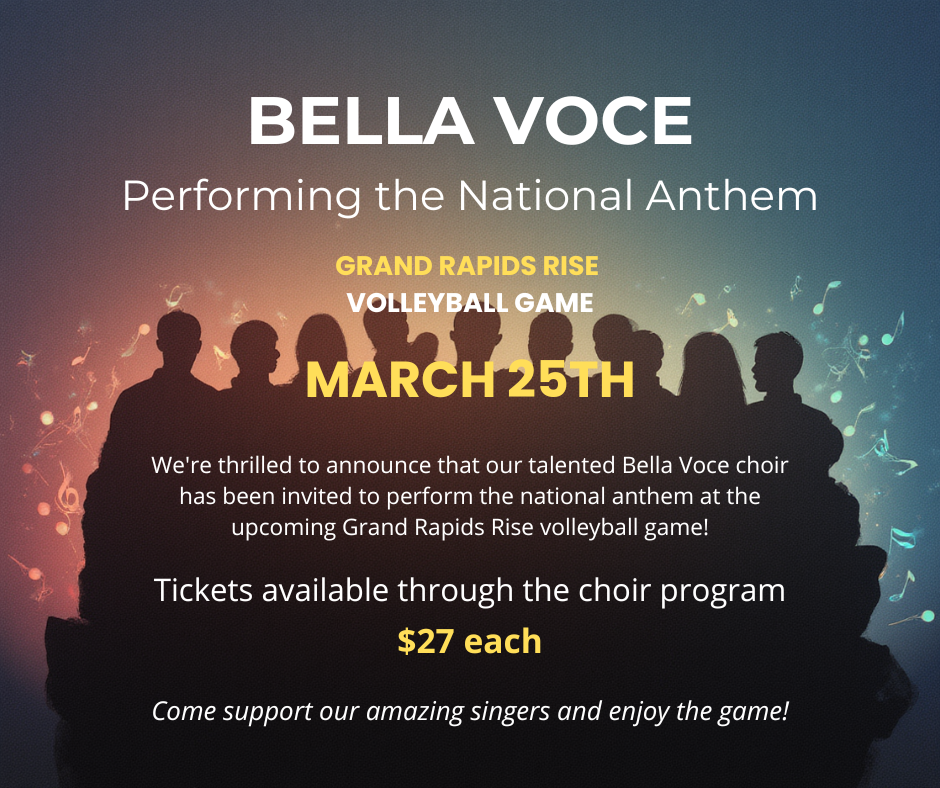 BELLA VOCE
Performing the National Anthem

GRAND RAPIDS RISE
VOLLEYBALL GAME

MARCH 25TH

We're thrilled to announce that our talented Bella Voce choir has been invited to perform the national anthem at the upcoming Grand Rapids Rise volleyball game!

Tickets available through the choir program
$27 each

Come support our amazing singers and enjoy the game!